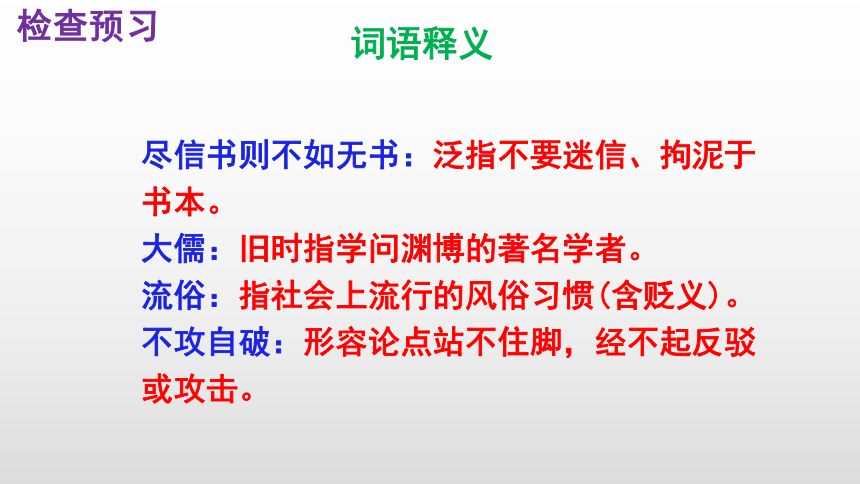 检查预习

词语释义

尽信书则不如无书：泛指不要迷信、拘泥于书本。

大儒：旧时指学问渊博的著名学者。

流俗：指社会上流行的风俗习惯(含贬义)。

不攻自破：形容论点站不住脚，经不起反驳或攻击。